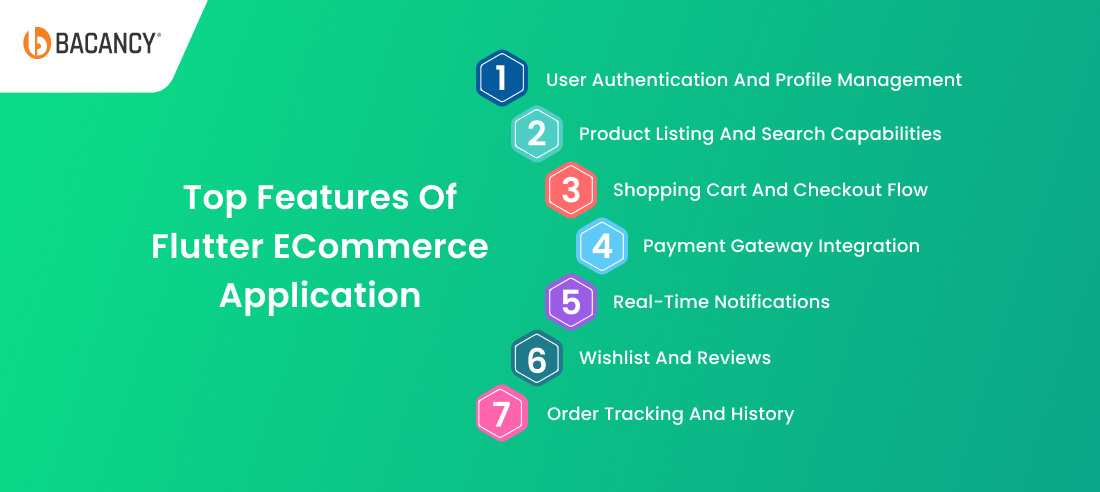 BACANCY®

Top Features Of Flutter ECommerce Application

1 User Authentication And Profile Management

2 Product Listing And Search Capabilities

3 Shopping Cart And Checkout Flow

4 Payment Gateway Integration

5 Real-Time Notifications

6 Wishlist And Reviews

7 Order Tracking And History